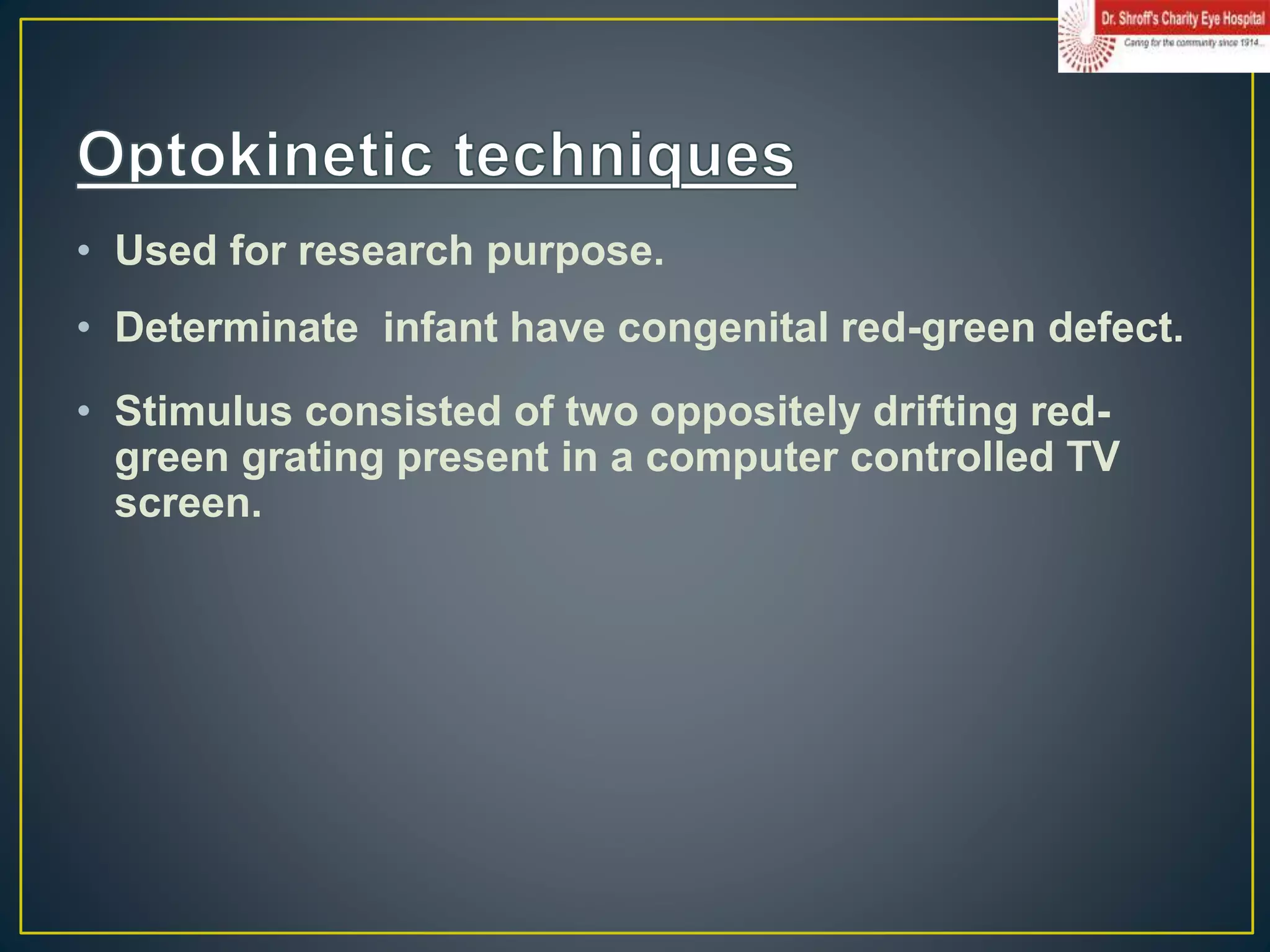 Dr. Shroff's Charity Eye Hospital
Caring for the community since 1914...

Optokinetic techniques

• Used for research purpose.

• Determinate  infant have congenital red-green defect.

• Stimulus consisted of two oppositely drifting red-green grating present in a computer controlled TV screen.